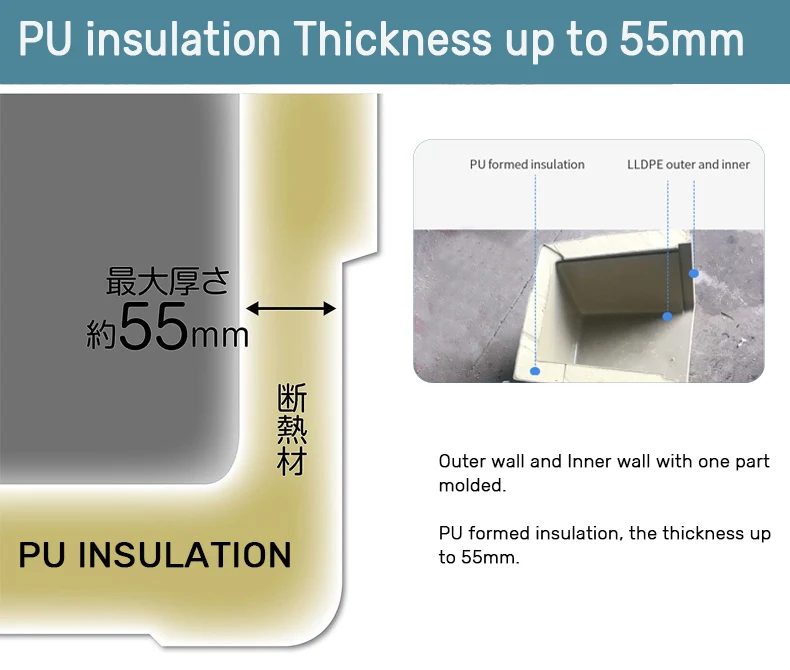 PU insulation Thickness up to 55mm

最大厚さ
約55mm

断熱材

PU INSULATION

PU formed insulation

LLDPE outer and inner

Outer wall and Inner wall with one part molded.

PU formed insulation, the thickness up to 55mm.